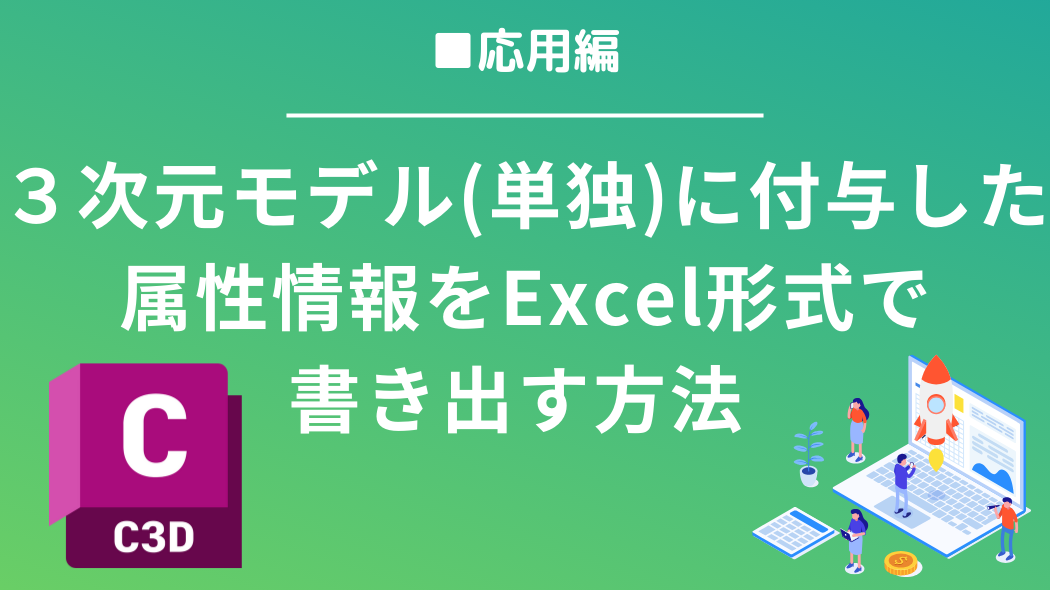 ■応用編

３次元モデル(単独)に付与した属性情報をExcel形式で書き出す方法

C

C3D